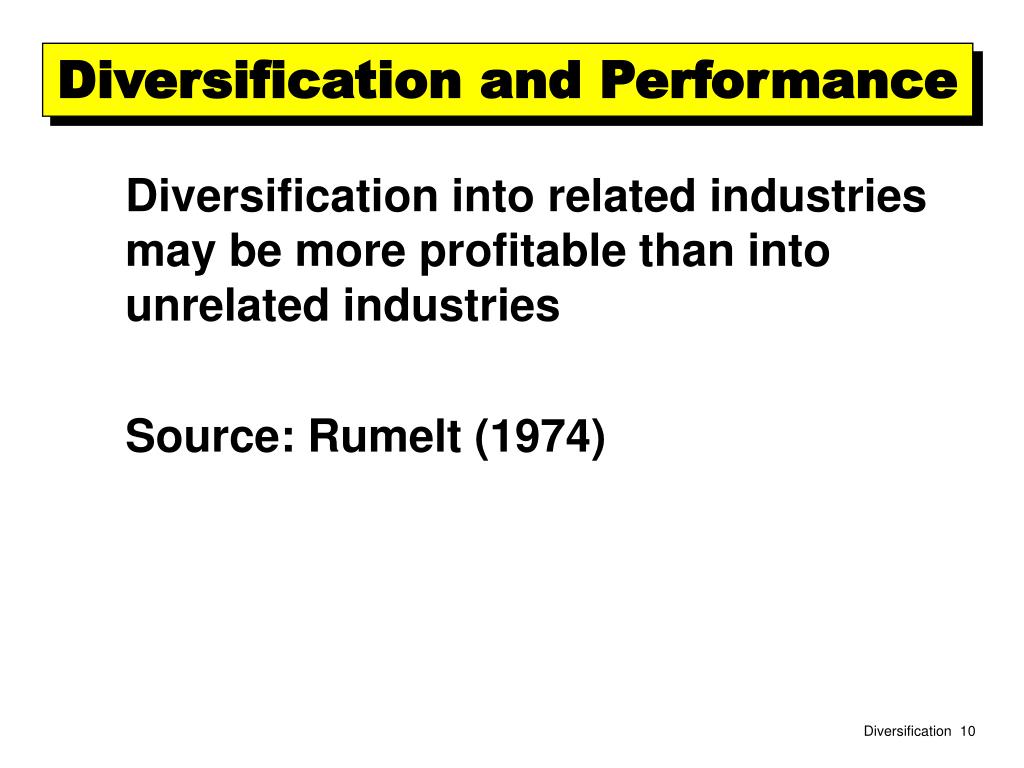 Diversification and Performance

Diversification into related industries may be more profitable than into unrelated industries

Source: Rumelt (1974)

Diversification 10